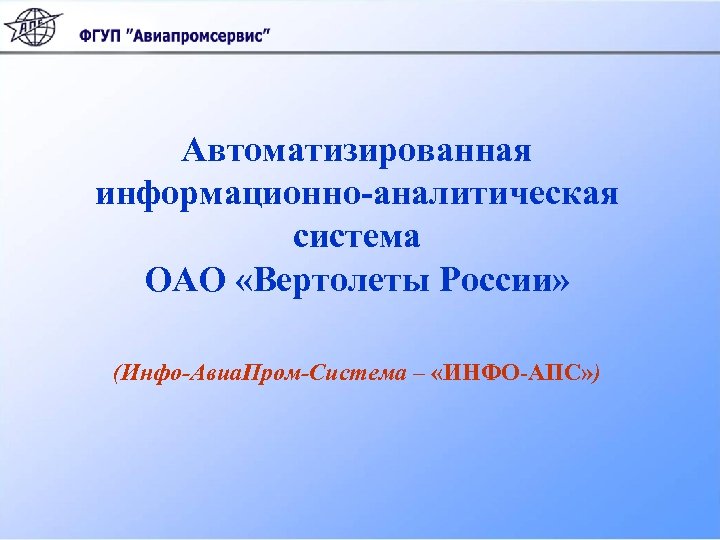 АПС

ФГУП "Авиапромсервис"

Автоматизированная информационно-аналитическая система ОАО «Вертолеты России»

(Инфо-АвиаПром-Система – «ИНФО-АПС»)